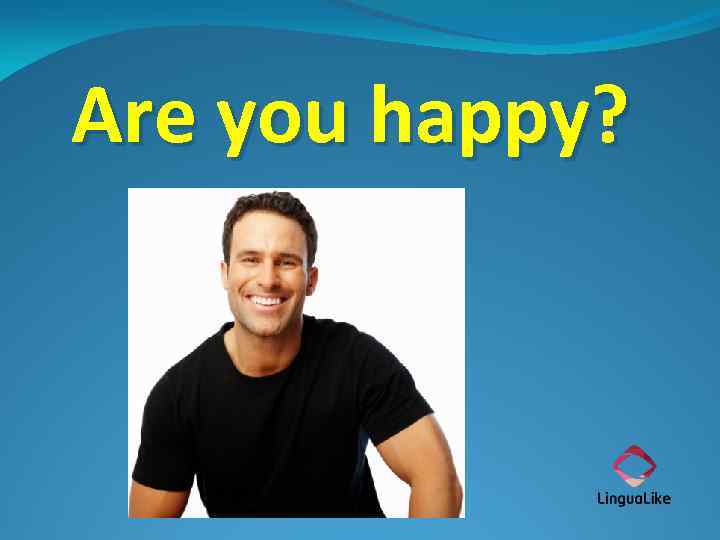 Are you happy?

LinguaLike